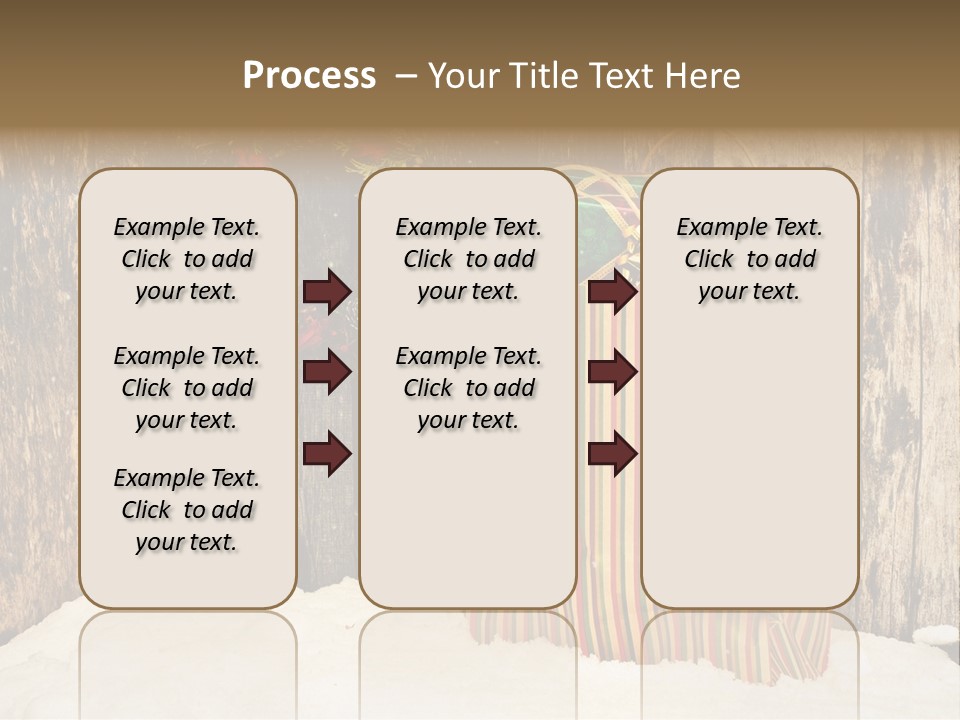 Process – Your Title Text Here

Example Text. Click to add your text.

Example Text. Click to add your text.

Example Text. Click to add your text.

Example Text. Click to add your text.

Example Text. Click to add your text.

Example Text. Click to add your text.